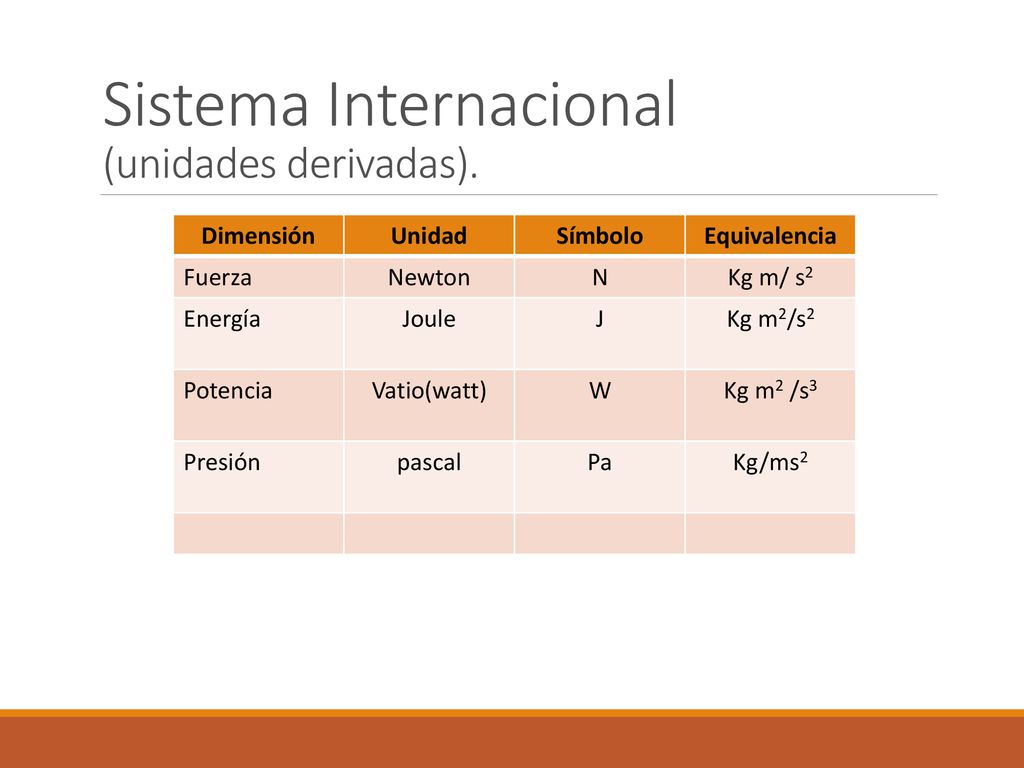 Sistema Internacional
(unidades derivadas).

| Dimensión | Unidad | Símbolo | Equivalencia |
|---|---|---|---|
| Fuerza | Newton | N | Kg m/ $s^2$ |
| Energía | Joule | J | Kg $m^2/s^2$ |
| Potencia | Vatio(watt) | W | Kg $m^2$ /$s^3$ |
| Presión | pascal | Pa | Kg/$ms^2$ |
| | | | |